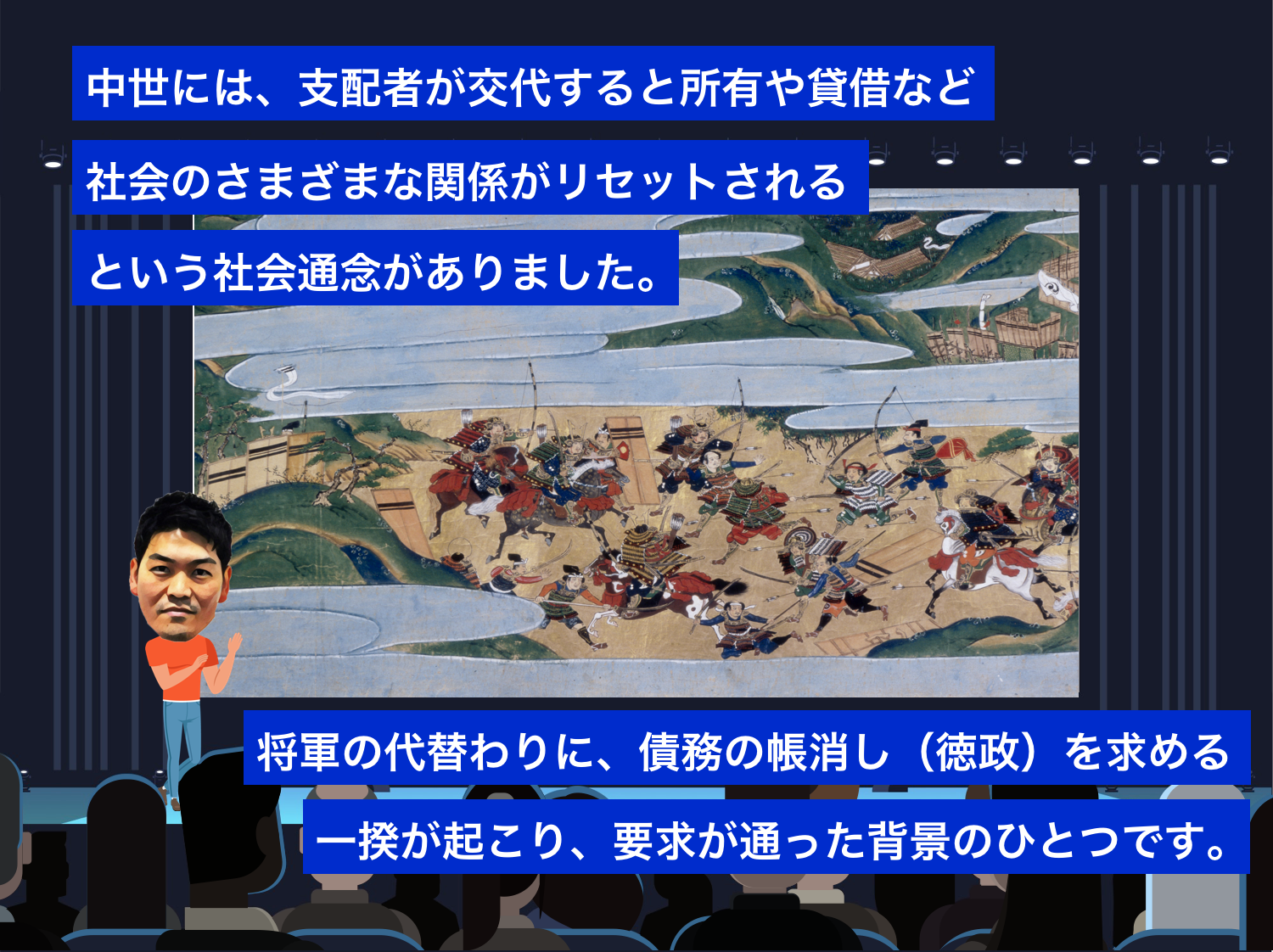 中世には、支配者が交代すると所有や貸借など
社会のさまざまな関係がリセットされる
という社会通念がありました。

将軍の代替わりに、債務の帳消し（徳政）を求める
一揆が起こり、要求が通った背景のひとつです。